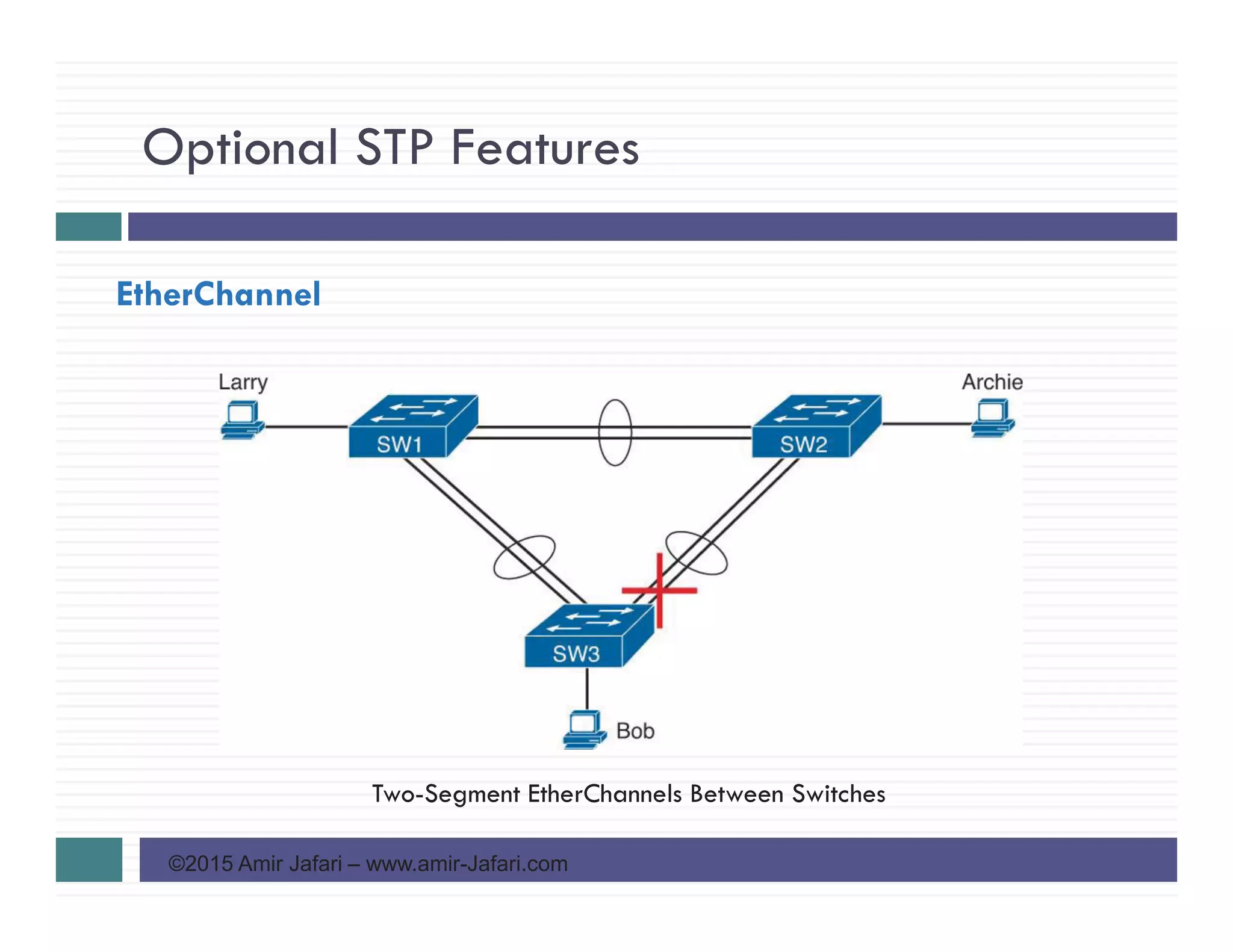 Optional STP Features

EtherChannel

Larry

Archie

SW1

SW2

SW3

Bob

Two-Segment EtherChannels Between Switches

©2015 Amir Jafari – www.amir-Jafari.com